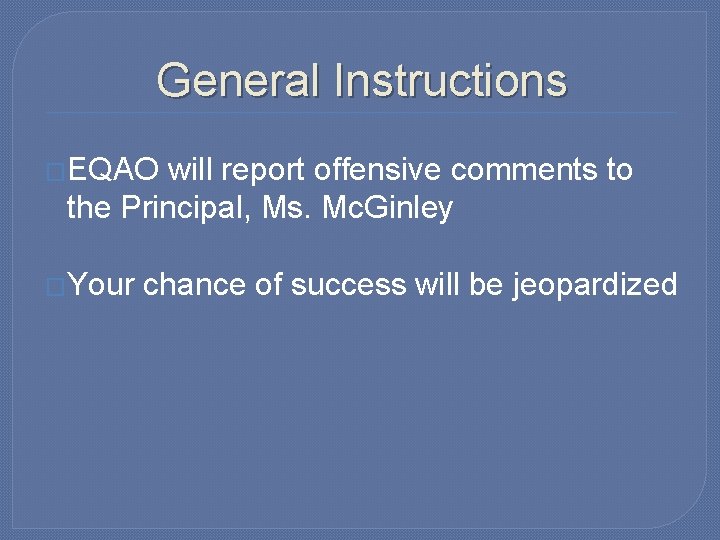 General Instructions

EQAO will report offensive comments to the Principal, Ms. McGinley

Your chance of success will be jeopardized